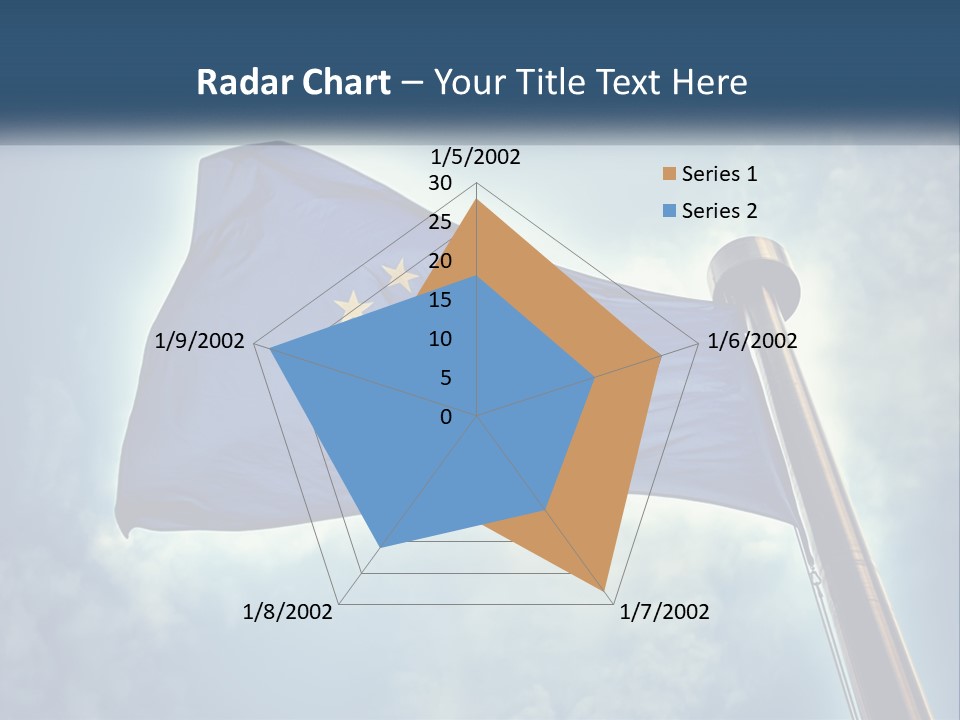 Radar Chart – Your Title Text Here

1/5/2002
30
25
20
15
10
5
0
1/6/2002
1/7/2002
1/8/2002
1/9/2002

Series 1
Series 2